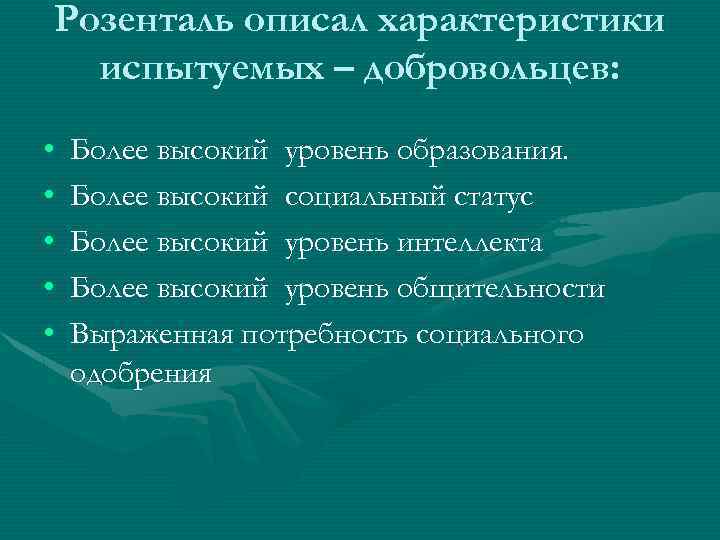 Розенталь описал характеристики испытуемых – добровольцев:

• Более высокий уровень образования.
• Более высокий социальный статус
• Более высокий уровень интеллекта
• Более высокий уровень общительности
• Выраженная потребность социального одобрения